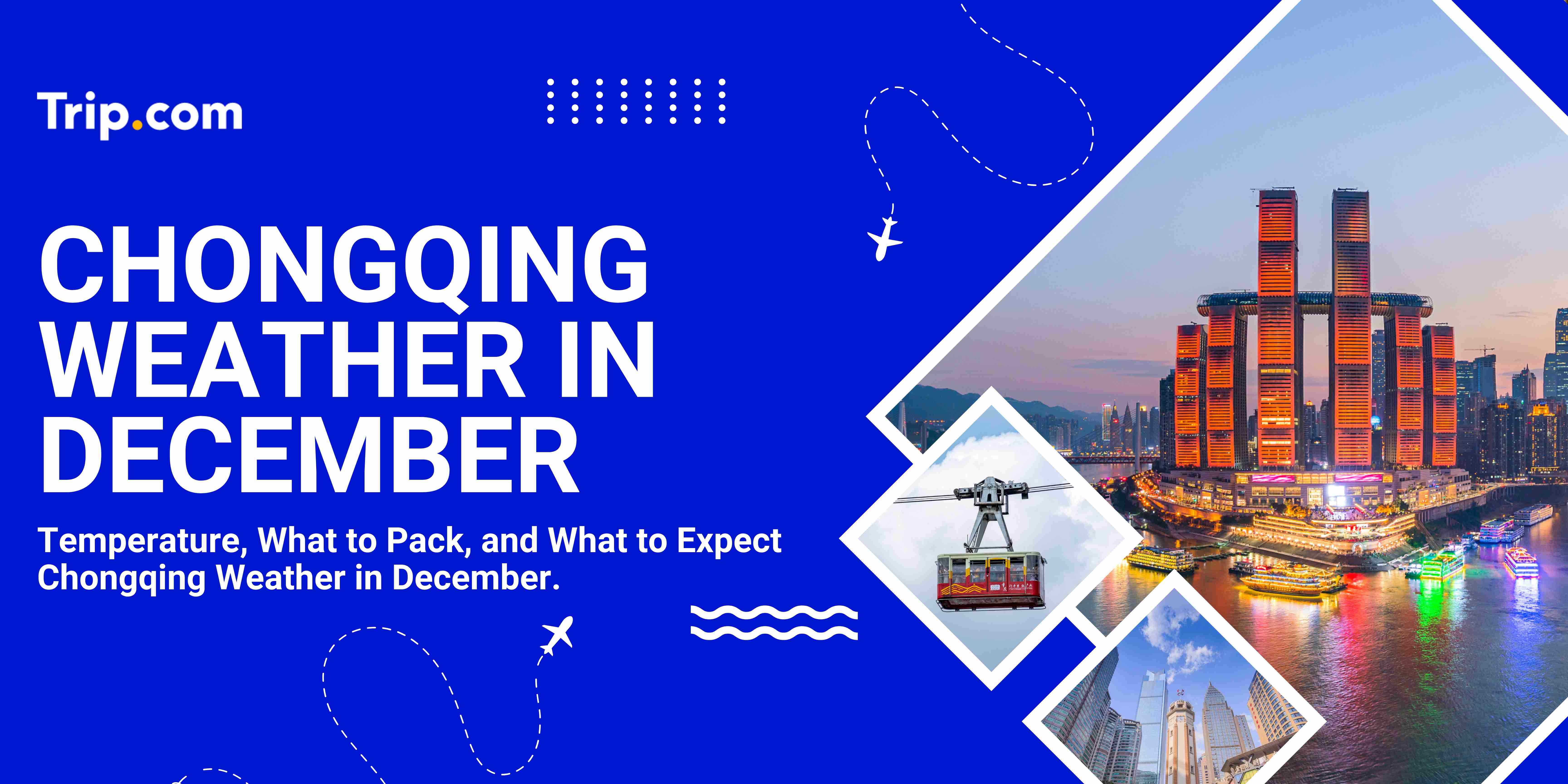 Trip.com

CHONGQING WEATHER IN DECEMBER

Temperature, What to Pack, and What to Expect Chongqing Weather in December.